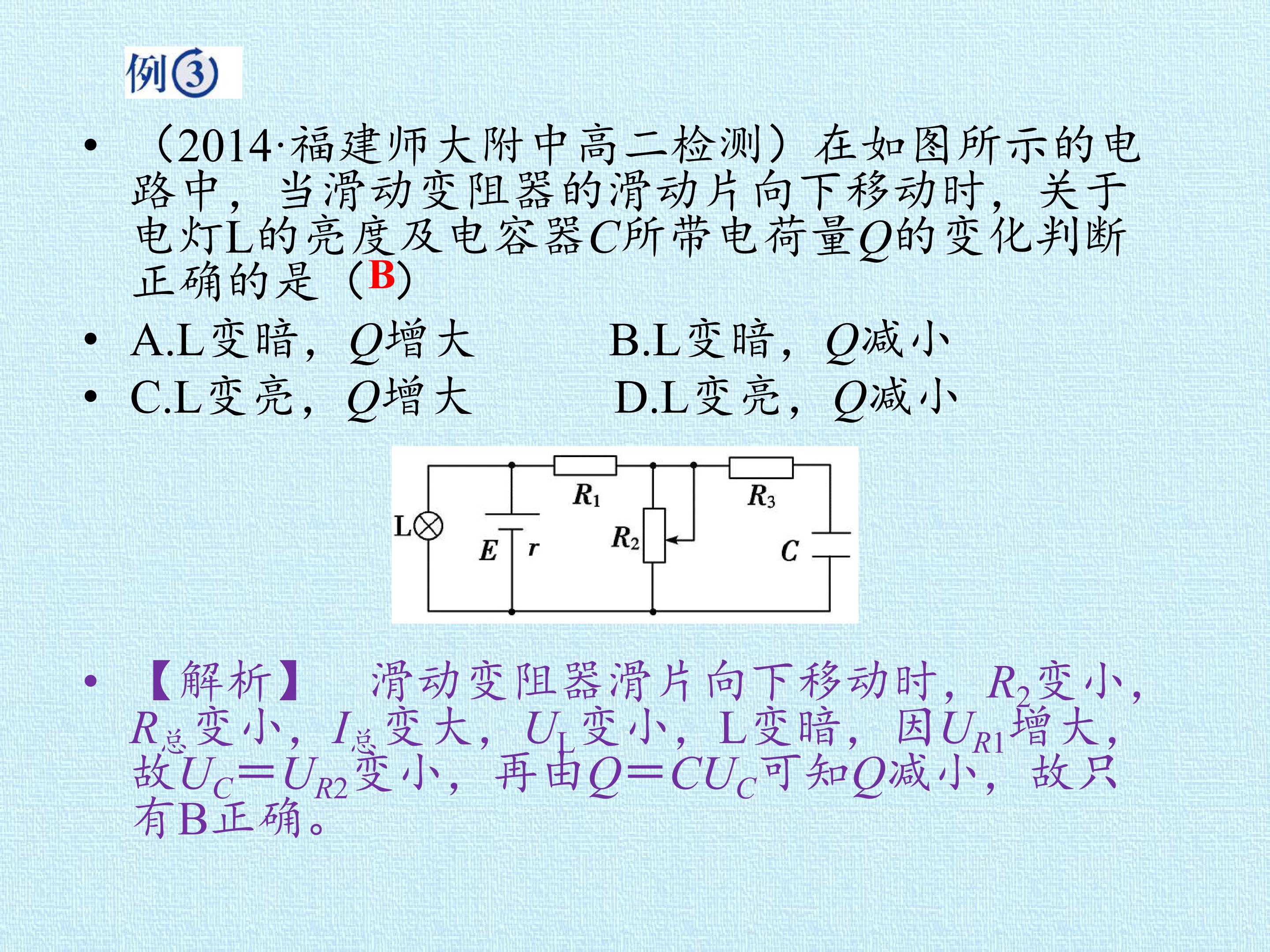 例3

• （2014·福建师大附中高二检测）在如图所示的电路中，当滑动变阻器的滑动片向下移动时，关于电灯L的亮度及电容器C所带电荷量Q的变化判断正确的是（B）

• A.L变暗，Q增大 B.L变暗，Q减小

• C.L变亮，Q增大 D.L变亮，Q减小

L
E
r
$R_1$
$R_2$
$R_3$
C

• 【解析】 滑动变阻器滑片向下移动时，$R_2$变小，$R_总$变小，$I_总$变大，$U_L$变小，L变暗，因$U_{R1}$增大，故$U_C=U_{R2}$变小，再由$Q=CU_C$可知Q减小，故只有B正确。